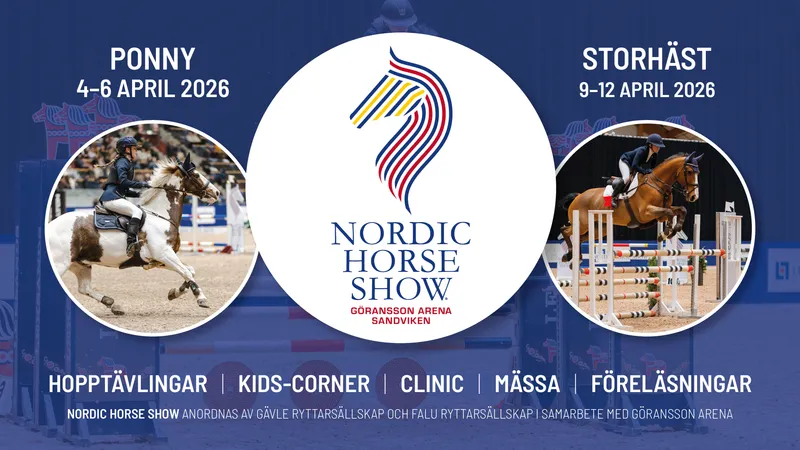 PONNY
4–6 APRIL 2026

NORDIC HORSE SHOW
GÖRANSSON ARENA SANDVIKEN

STORHÄST
9–12 APRIL 2026

HOPPTÄVLINGAR | KIDS-CORNER | CLINIC | MÄSSA | FÖRELÄSNINGAR

NORDIC HORSE SHOW ANORDNAS AV GÄVLE RYTTARSÄLLSKAP OCH FALU RYTTARSÄLLSKAP I SAMARBETE MED GÖRANSSON ARENA